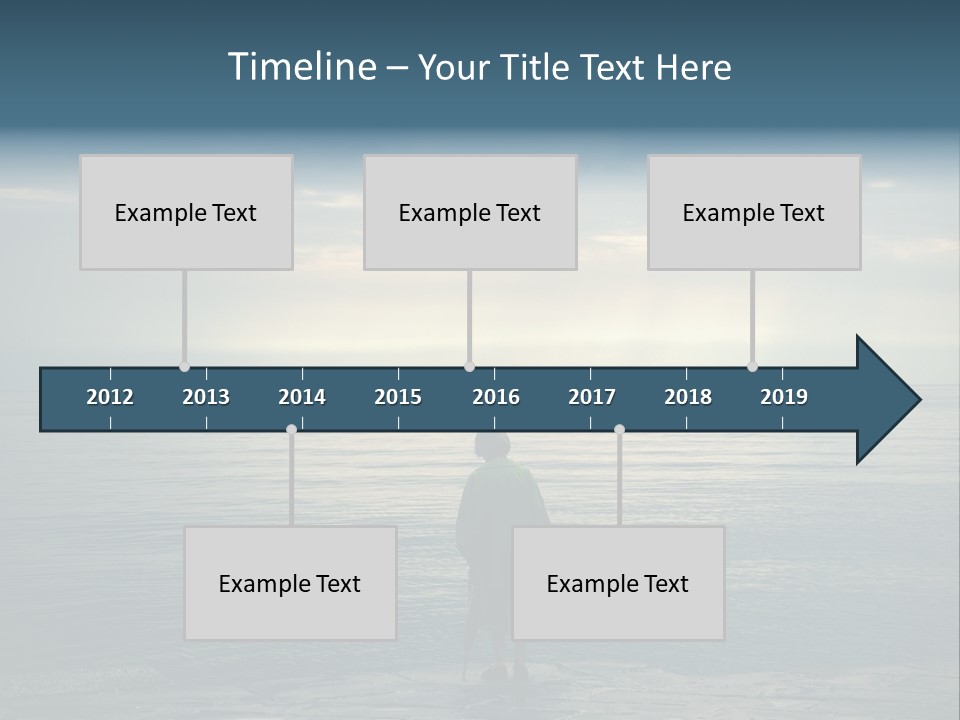 Timeline – Your Title Text Here

Example Text

Example Text

Example Text

2012 2013 2014 2015 2016 2017 2018 2019

Example Text

Example Text